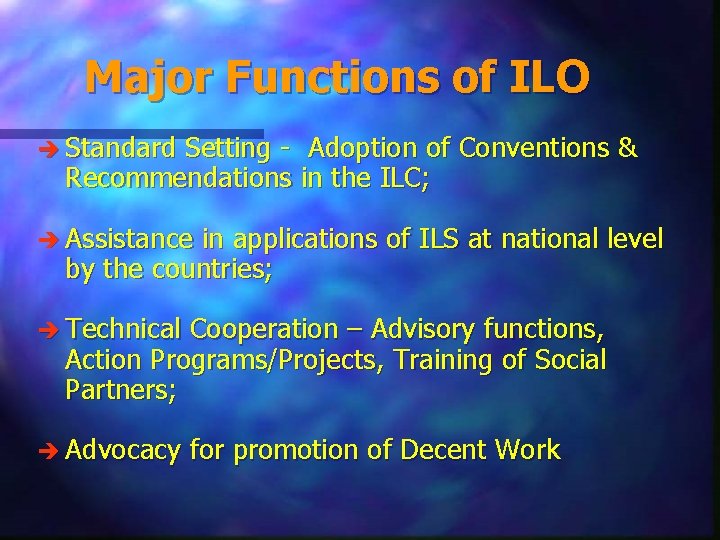 Major Functions of ILO

➔ Standard Setting - Adoption of Conventions & Recommendations in the ILC;

➔ Assistance in applications of ILS at national level by the countries;

➔ Technical Cooperation – Advisory functions, Action Programs/Projects, Training of Social Partners;

➔ Advocacy for promotion of Decent Work